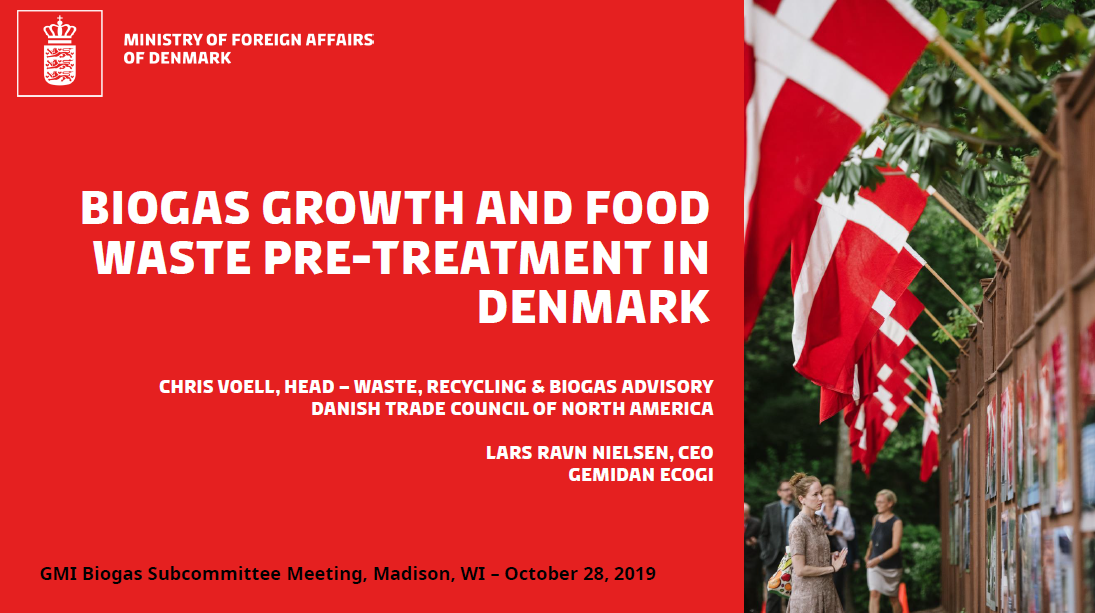 MINISTRY OF FOREIGN AFFAIRS OF DENMARK

BIOGAS GROWTH AND FOOD WASTE PRE-TREATMENT IN DENMARK

CHRIS VOELL, HEAD – WASTE, RECYCLING & BIOGAS ADVISORY
DANISH TRADE COUNCIL OF NORTH AMERICA

LARS RAVN NIELSEN, CEO
GEMIDAN ECOGI

GMI Biogas Subcommittee Meeting, Madison, WI – October 28, 2019